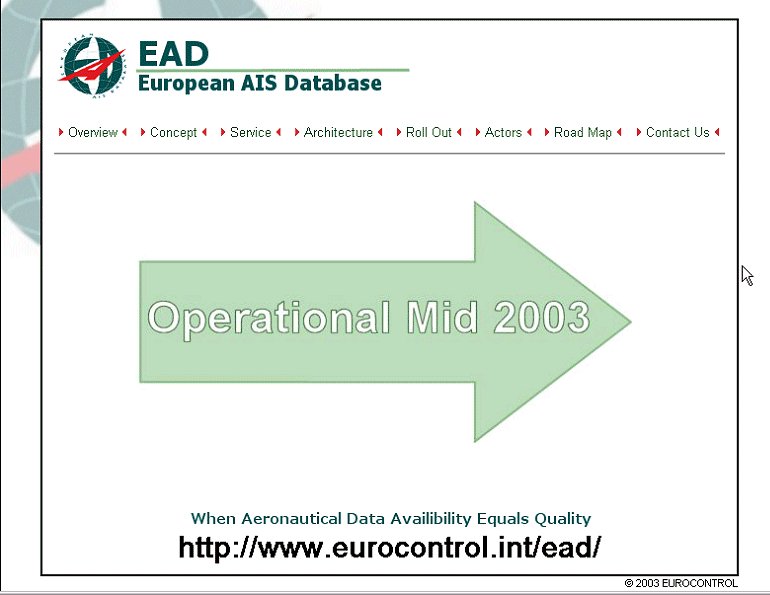 EAD
European AIS Database

Overview Concept Service Architecture Roll Out Actors Road Map Contact Us

Operational Mid 2003

When Aeronautical Data Availibility Equals Quality
http://www.eurocontrol.int/ead/

© 2003 EUROCONTROL